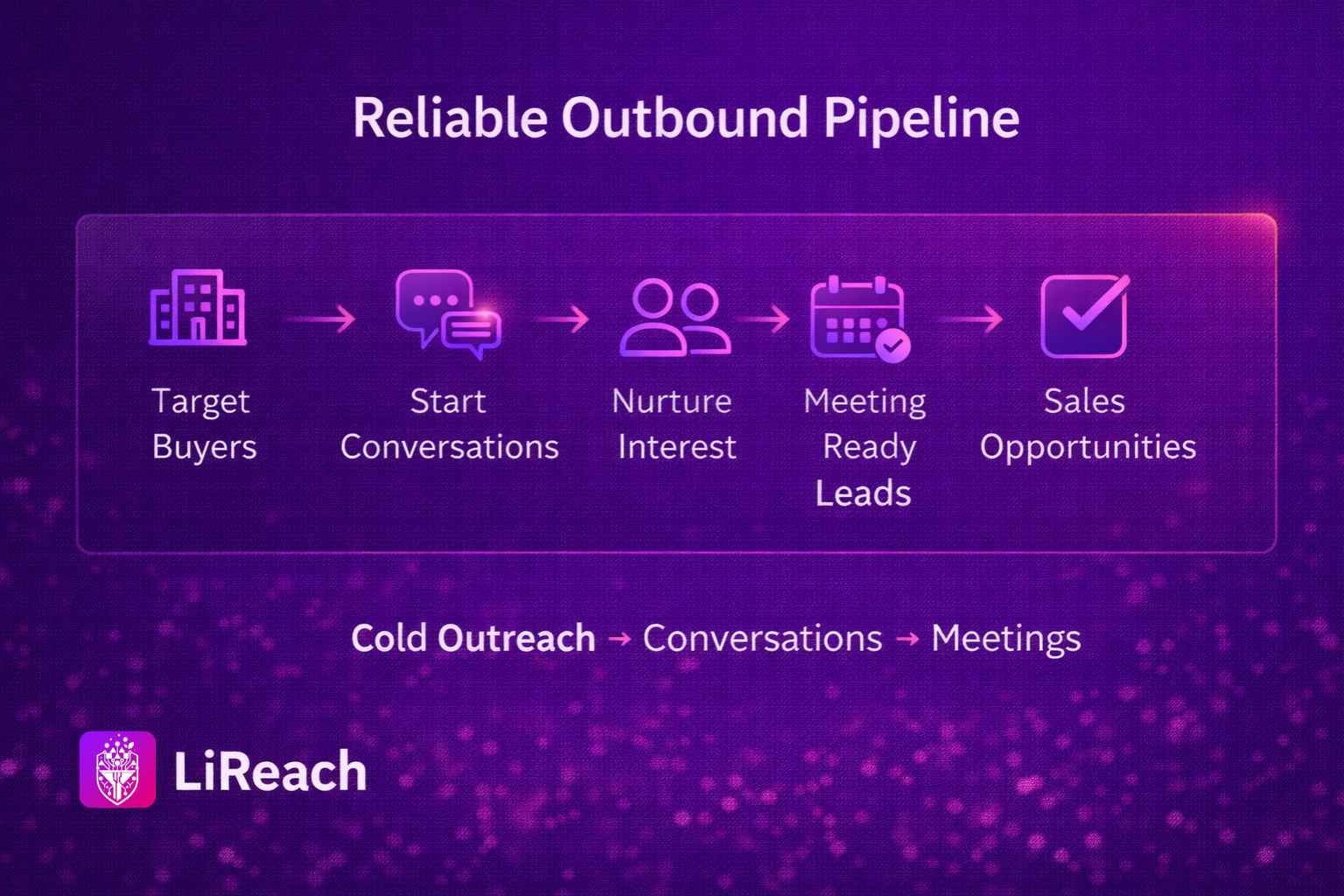 Reliable Outbound Pipeline

Target Buyers → Start Conversations → Nurture Interest → Meeting Ready Leads → Sales Opportunities

Cold Outreach → Conversations → Meetings

LiReach